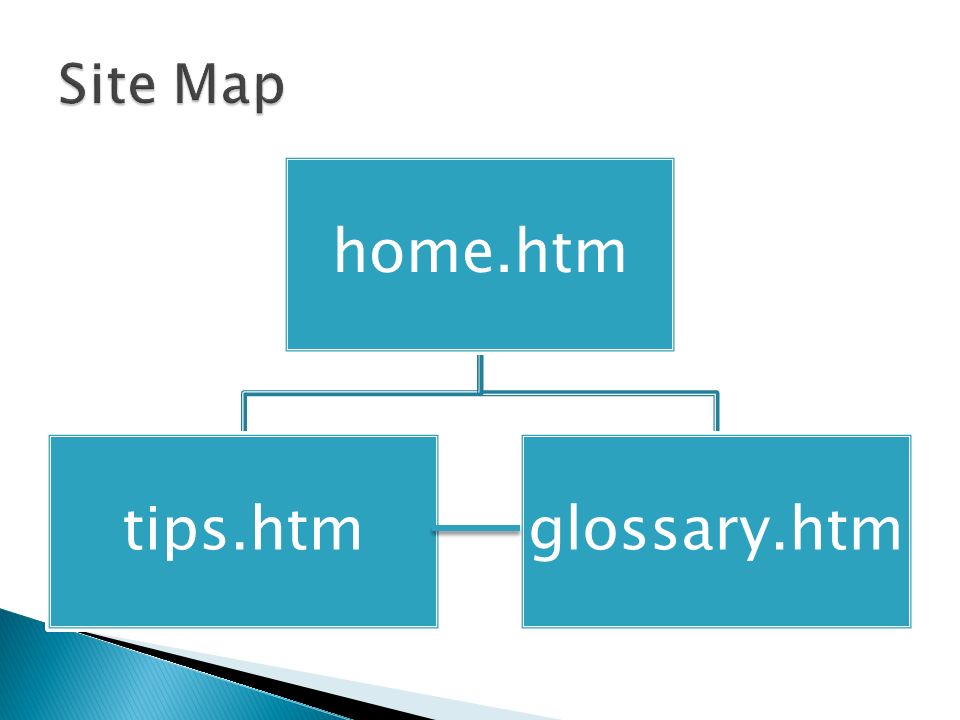 Site Map

home.htm

tips.htm

glossary.htm